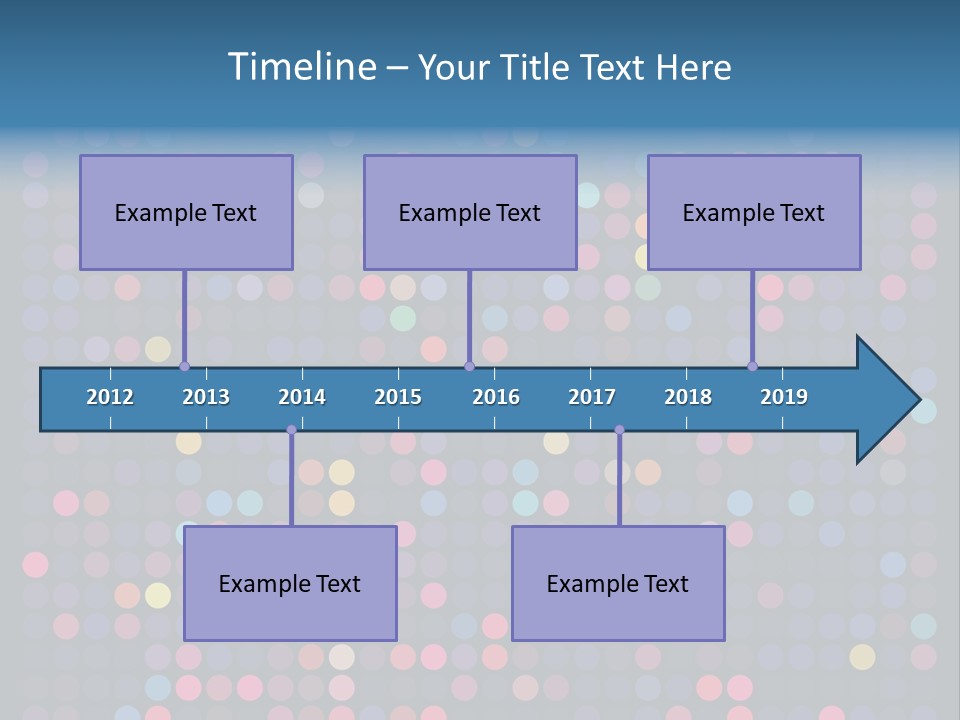 Timeline – Your Title Text Here

Example Text

Example Text

Example Text

2012 2013 2014 2015 2016 2017 2018 2019

Example Text

Example Text